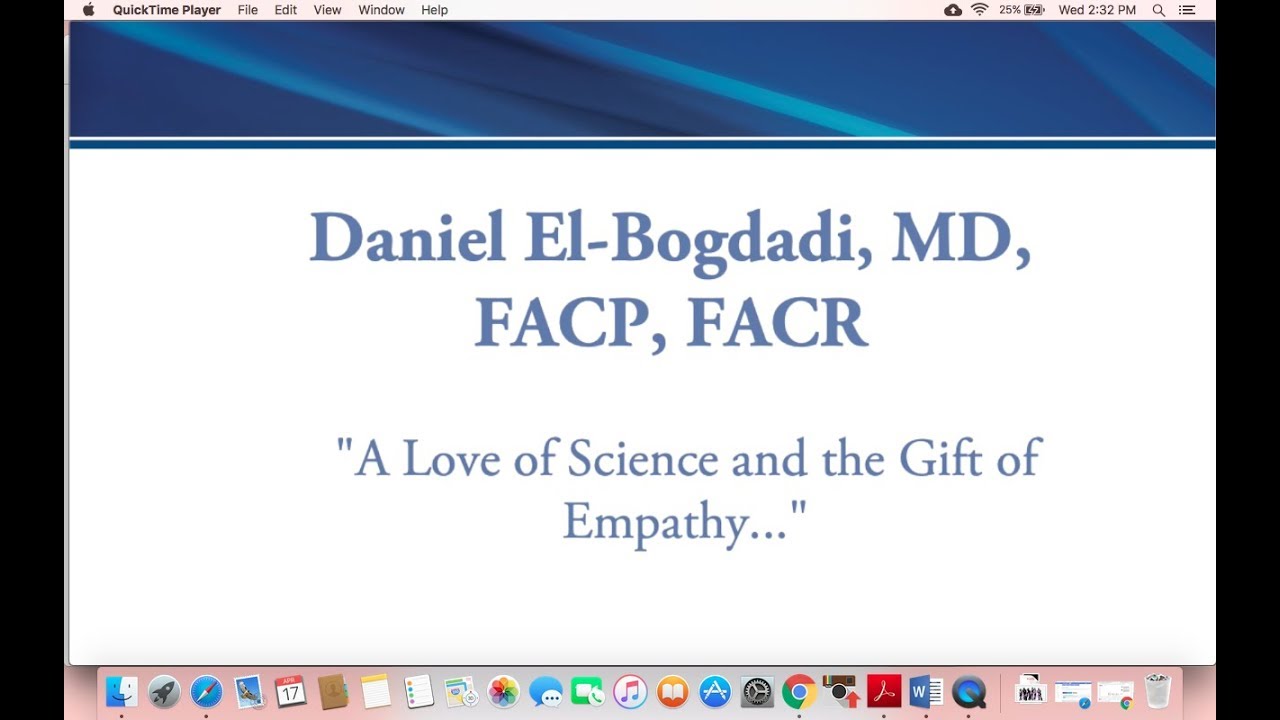 QuickTime Player File Edit View Window Help

25% Wed 2:32 PM

Daniel El-Bogdadi, MD, FACP, FACR

"A Love of Science and the Gift of Empathy..."

APR 17